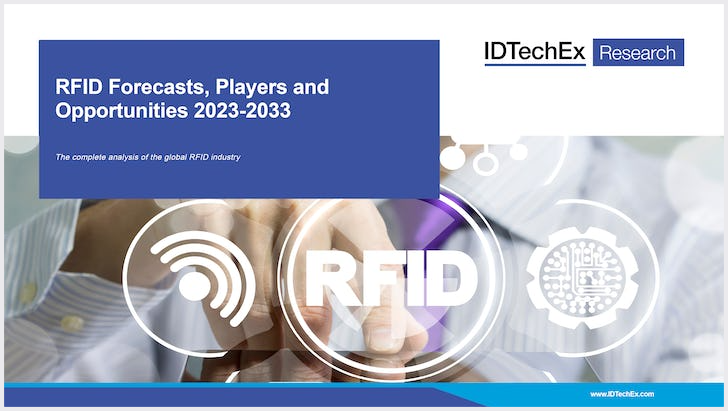 IDTechEx Research

RFID Forecasts, Players and Opportunities 2023-2033

The complete analysis of the global RFID industry

RFID

www.IDTechEx.com